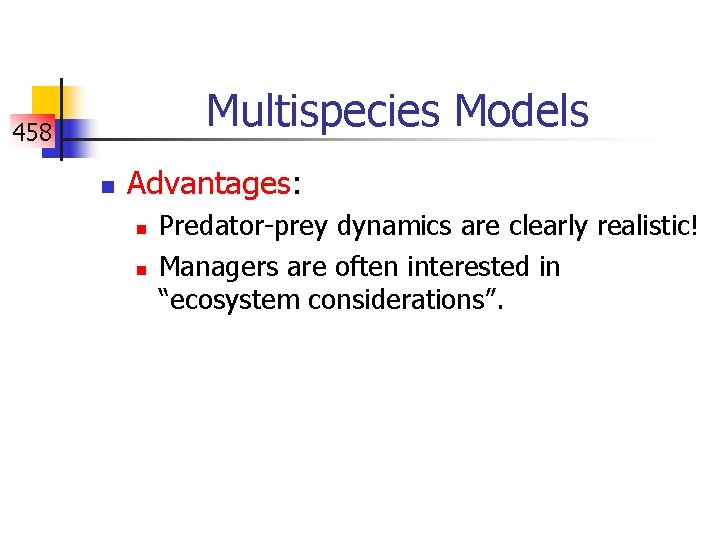 458

Multispecies Models

Advantages:

Predator-prey dynamics are clearly realistic!

Managers are often interested in “ecosystem considerations”.